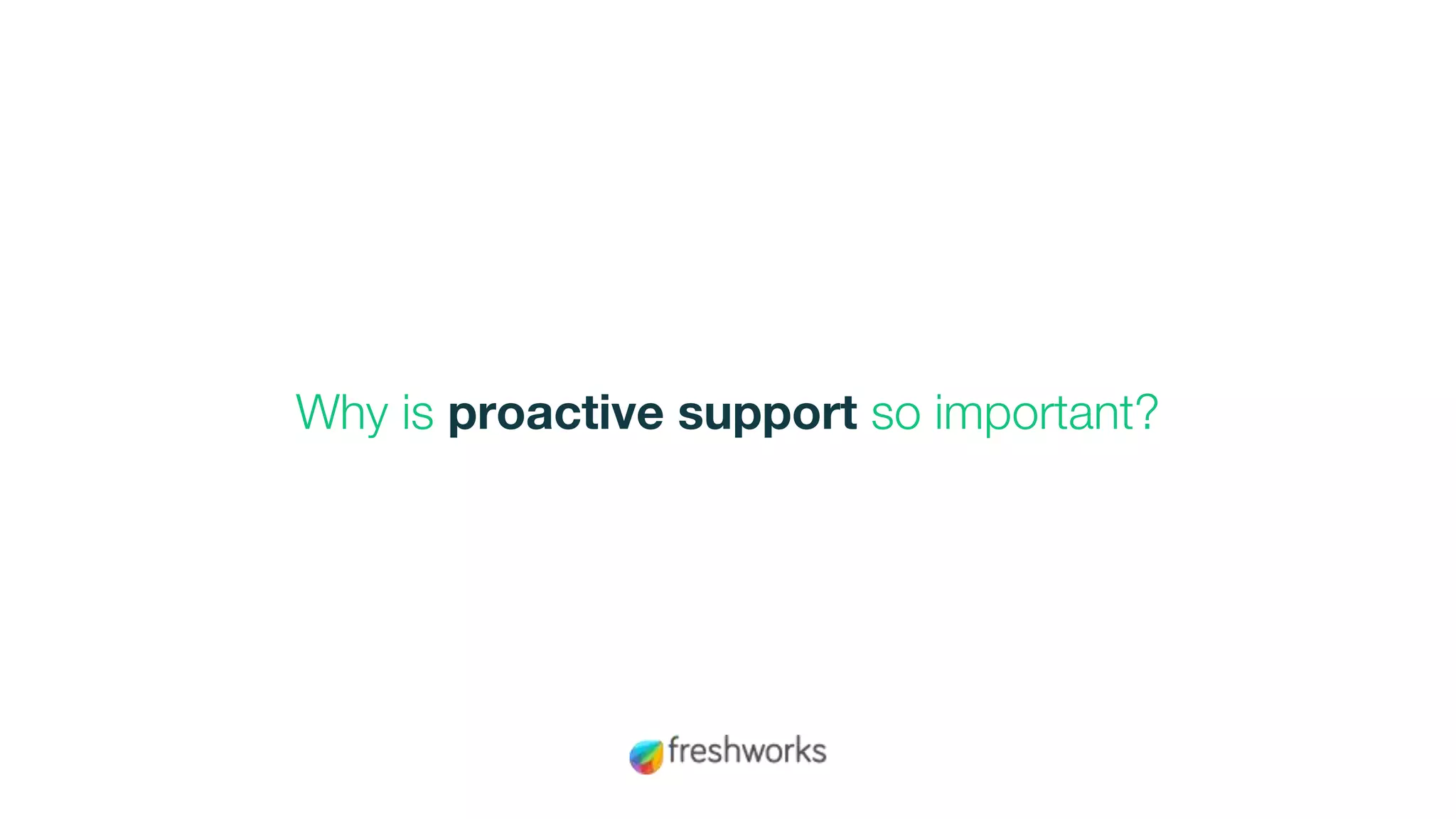 Why is proactive support so important?

freshworks